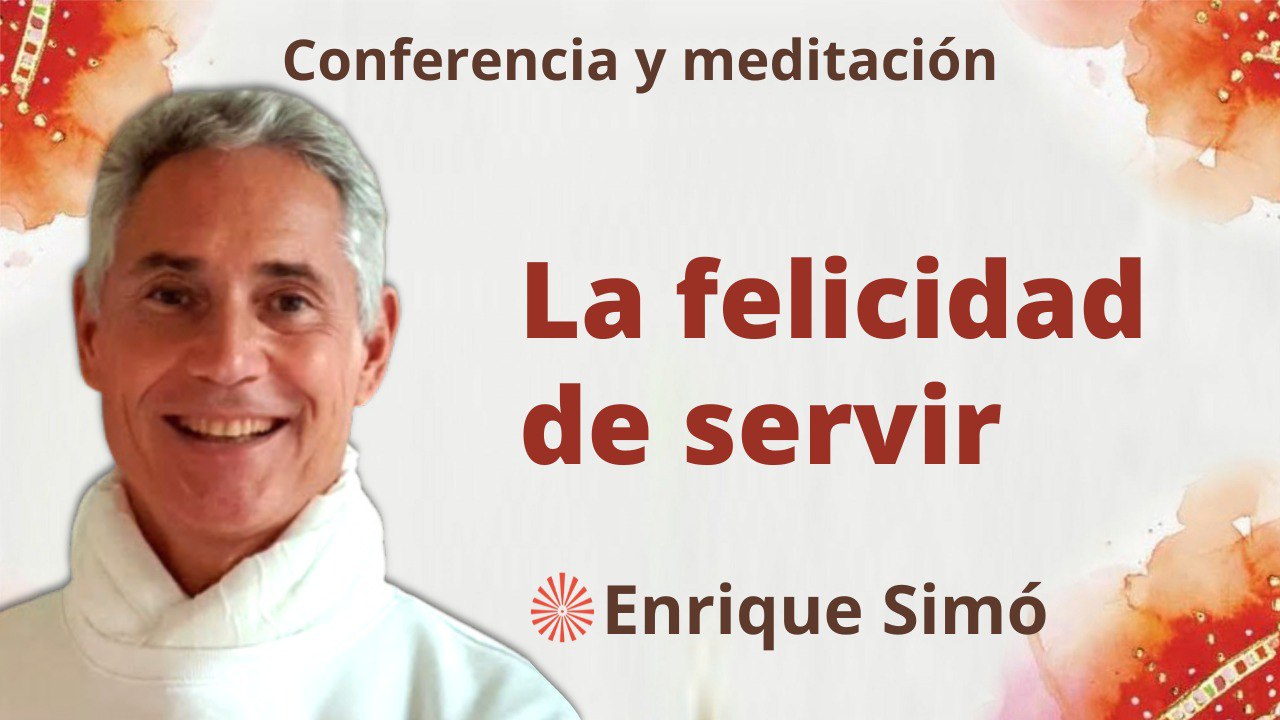 Conferencia y meditación

La felicidad de servir

Enrique Simó